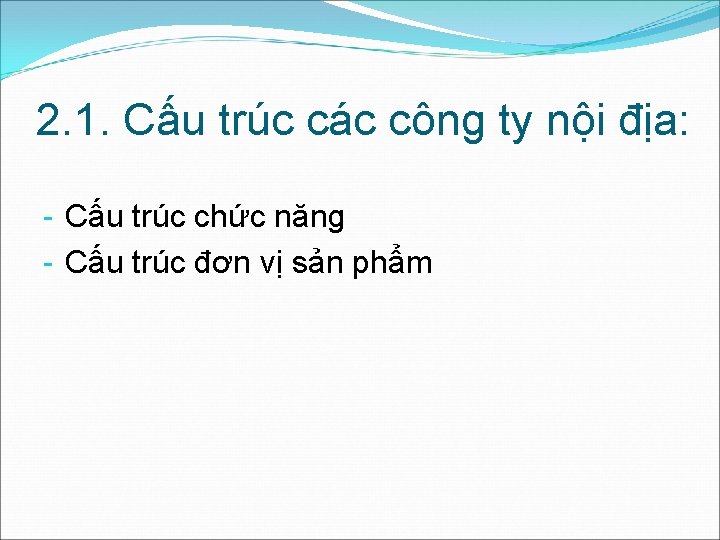 2.1. Cấu trúc các công ty nội địa:

- Cấu trúc chức năng
- Cấu trúc đơn vị sản phẩm